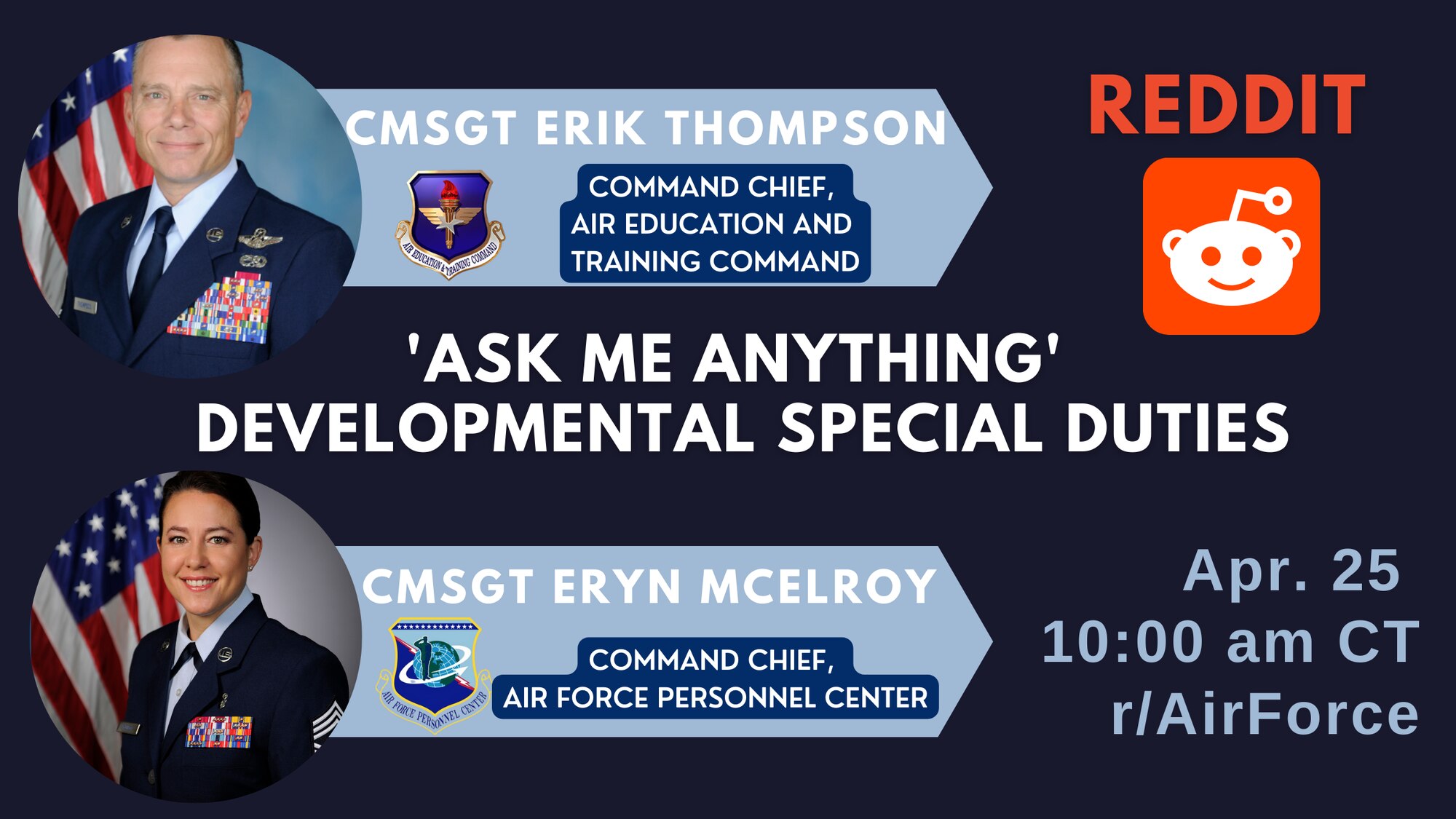 CMSGT ERIK THOMPSON

AIR EDUCATION & TRAINING COMMAND

COMMAND CHIEF, AIR EDUCATION AND TRAINING COMMAND

REDDIT

'ASK ME ANYTHING' DEVELOPMENTAL SPECIAL DUTIES

CMSGT ERYN MCELROY

AIR FORCE PERSONNEL CENTER

COMMAND CHIEF, AIR FORCE PERSONNEL CENTER

Apr. 25
10:00 am CT
r/AirForce